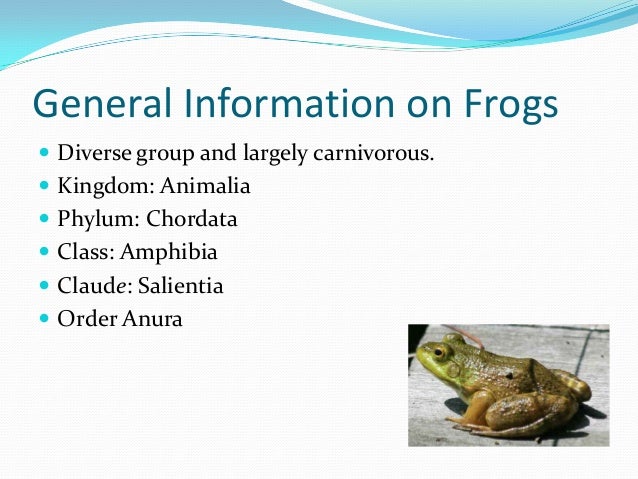 General Information on Frogs

- Diverse group and largely carnivorous.
- Kingdom: Animalia
- Phylum: Chordata
- Class: Amphibia
- Claude: Salientia
- Order Anura